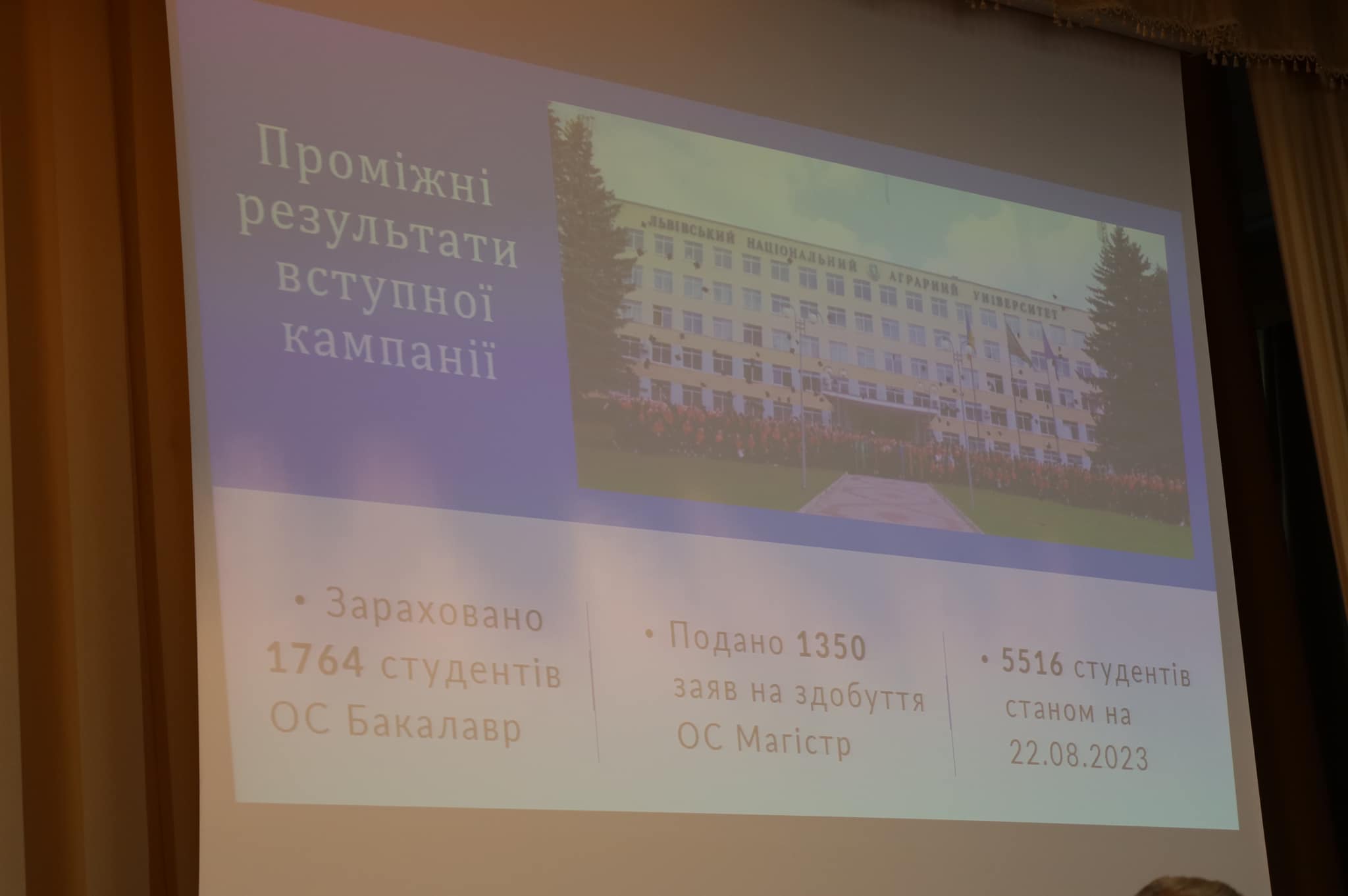 Проміжні результати вступної кампанії

ЛЬВІВСЬКИЙ НАЦІОНАЛЬНИЙ АГРАРНИЙ УНІВЕРСИТЕТ

• Зараховано 1764 студентів ОС Бакалавр

• Подано 1350 заяв на здобуття ОС Магістр

• 5516 студентів станом на 22.08.2023